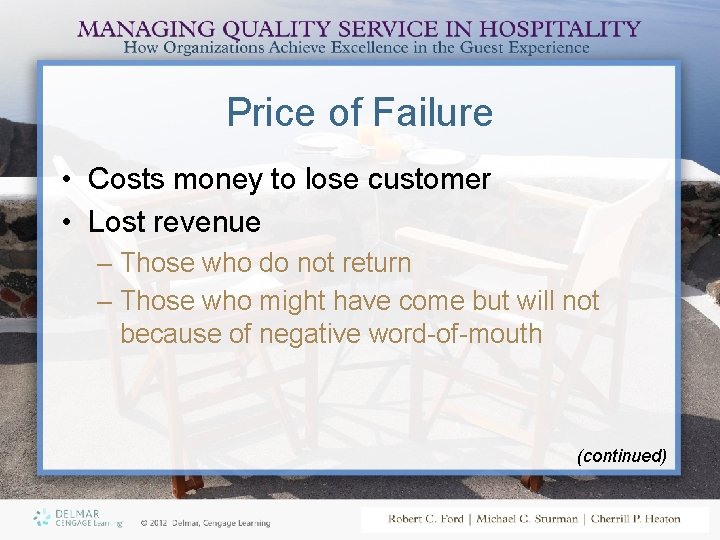 MANAGING QUALITY SERVICE IN HOSPITALITY
How Organizations Achieve Excellence in the Guest Experience

Price of Failure

• Costs money to lose customer
• Lost revenue
– Those who do not return
– Those who might have come but will not because of negative word-of-mouth

(continued)

DELMAR CENGAGE Learning © 2012 Delmar, Cengage Learning

Robert C. Ford | Michael C. Sturman | Cherrill P. Heaton